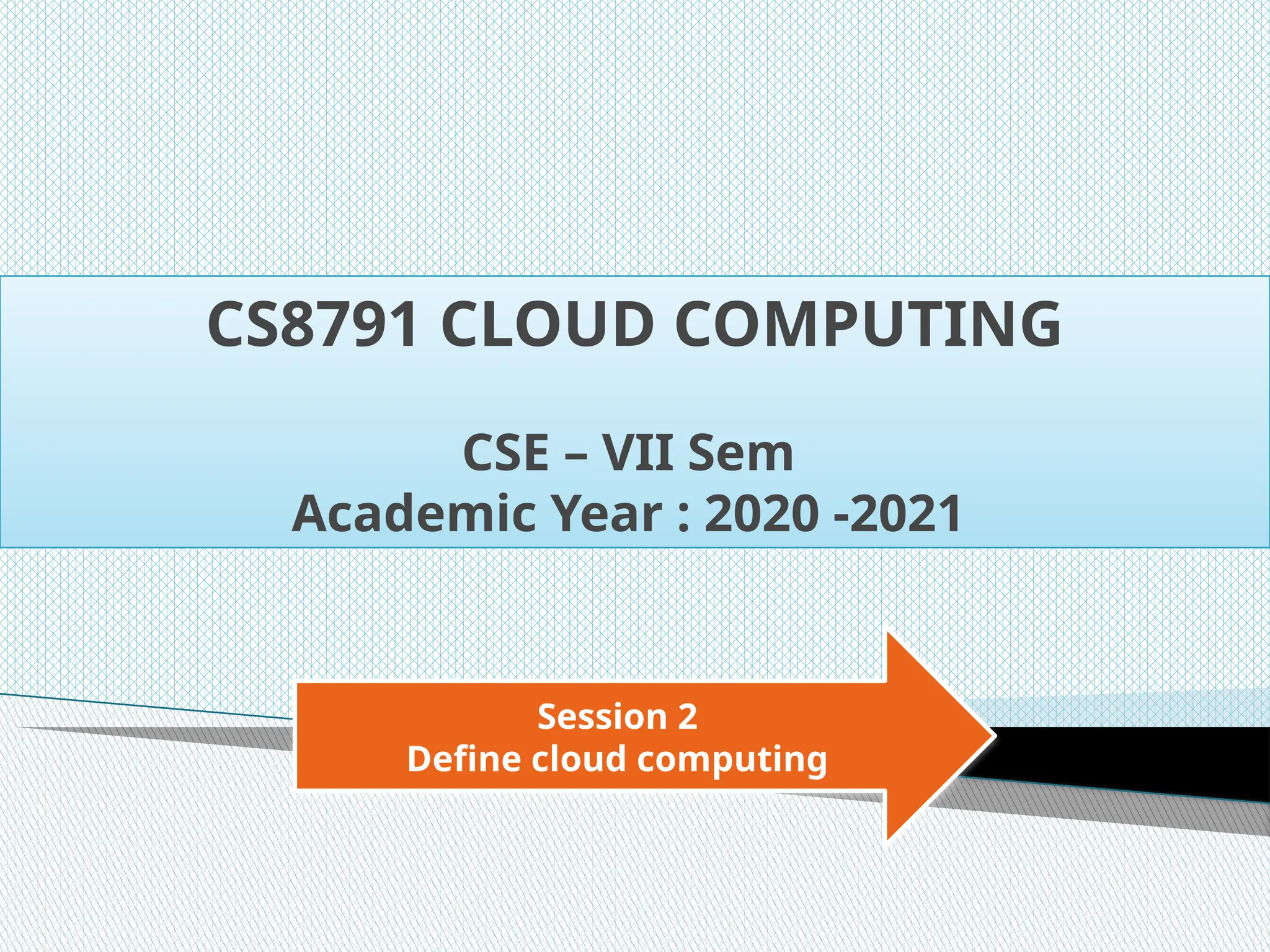 CS8791 CLOUD COMPUTING

CSE – VII Sem
Academic Year : 2020 -2021

Session 2
Define cloud computing